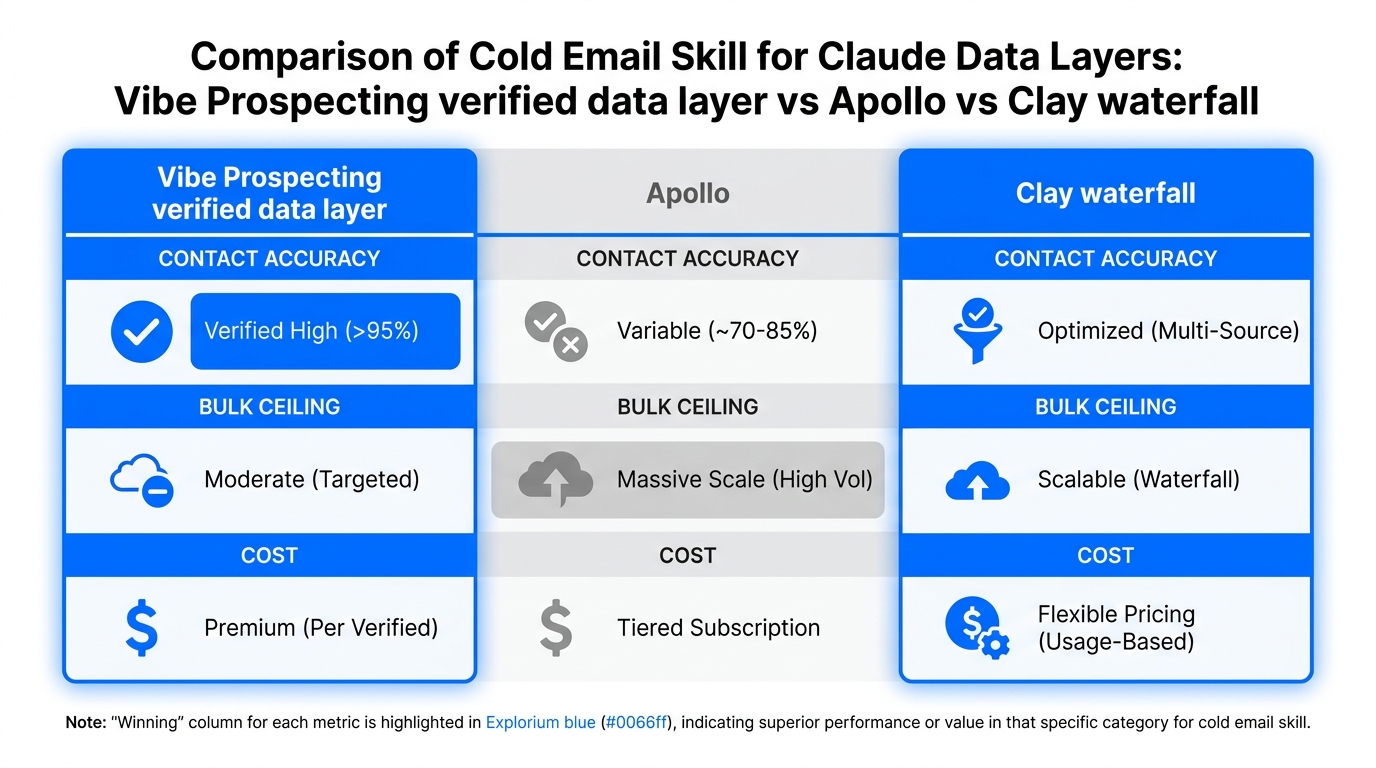 Comparison of Cold Email Skill for Claude Data Layers:
Vibe Prospecting verified data layer vs Apollo vs Clay waterfall

Vibe Prospecting verified data layer

CONTACT ACCURACY

Verified High (>95%)

BULK CEILING

Moderate (Targeted)

COST

Premium (Per Verified)

Apollo

CONTACT ACCURACY

Variable (~70-85%)

BULK CEILING

Massive Scale (High Vol)

COST

Tiered Subscription

Clay waterfall

CONTACT ACCURACY

Optimized (Multi-Source)

BULK CEILING

Scalable (Waterfall)

COST

Flexible Pricing (Usage-Based)

Note: "Winning" column for each metric is highlighted in Explorium blue (#0066ff), indicating superior performance or value in that specific category for cold email skill.